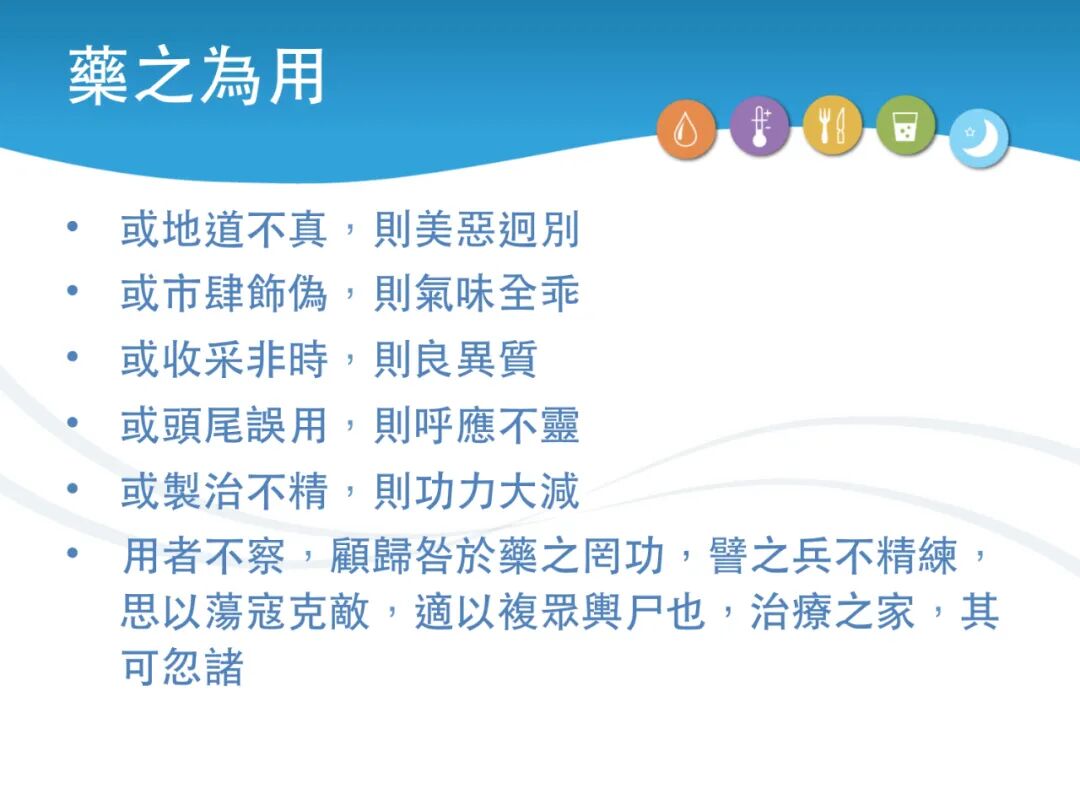 藥之為用

• 或地道不真，則美惡迥別
• 或市肆飾偽，則氣味全乖
• 或收采非時，則良異質
• 或頭尾誤用，則呼應不靈
• 或製治不精，則功力大減
• 用者不察，顧歸咎於藥之罔功，譬之兵不精練，思以蕩寇克敵，適以複眾輿尸也，治療之家，其可忽諸